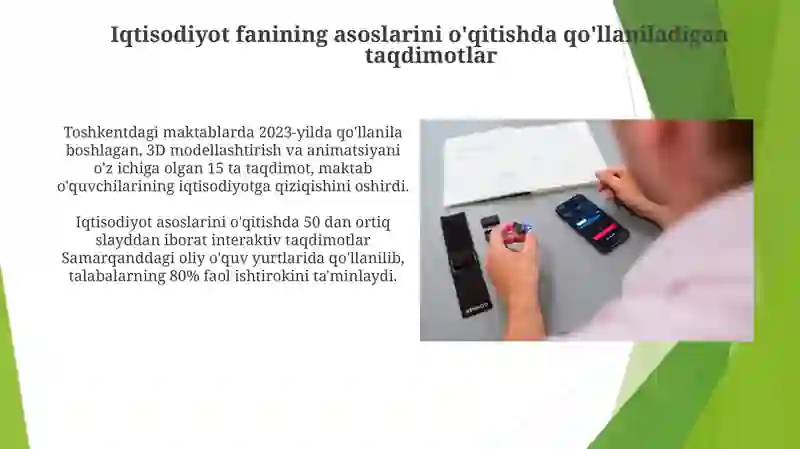 Iqtisodiyot fanining asoslarini o'qitishda qo'llaniladigan taqdimotlar

Toshkentdagi maktablarda 2023-yilda qo'llanila boshlagan, 3D modellashtirish va animatsiyani o'z ichiga olgan 15 ta taqdimot, maktab o'quvchilarining iqtisodiyotga qiziqishini oshirdi.

Iqtisodiyot asoslarini o'qitishda 50 dan ortiq slayddan iborat interaktiv taqdimotlar Samarqanddagi oliy o'quv yurtlarida qo'llanilib, talabalarning 80% faol ishtirokini ta'minlaydi.